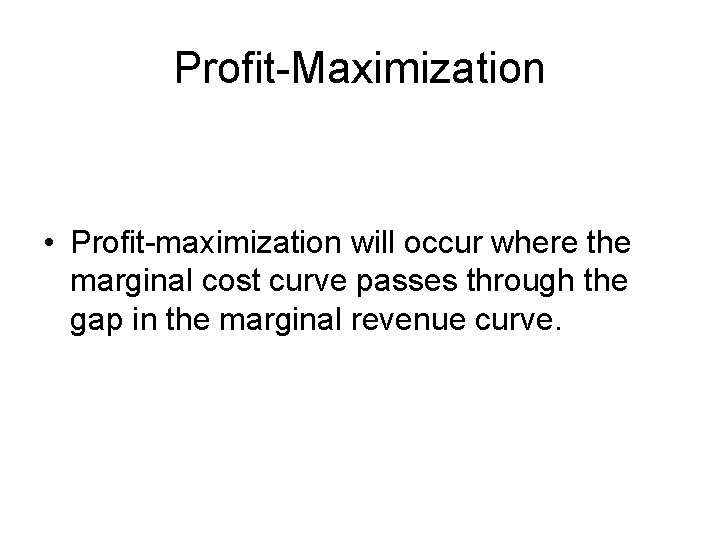 Profit-Maximization

• Profit-maximization will occur where the marginal cost curve passes through the gap in the marginal revenue curve.